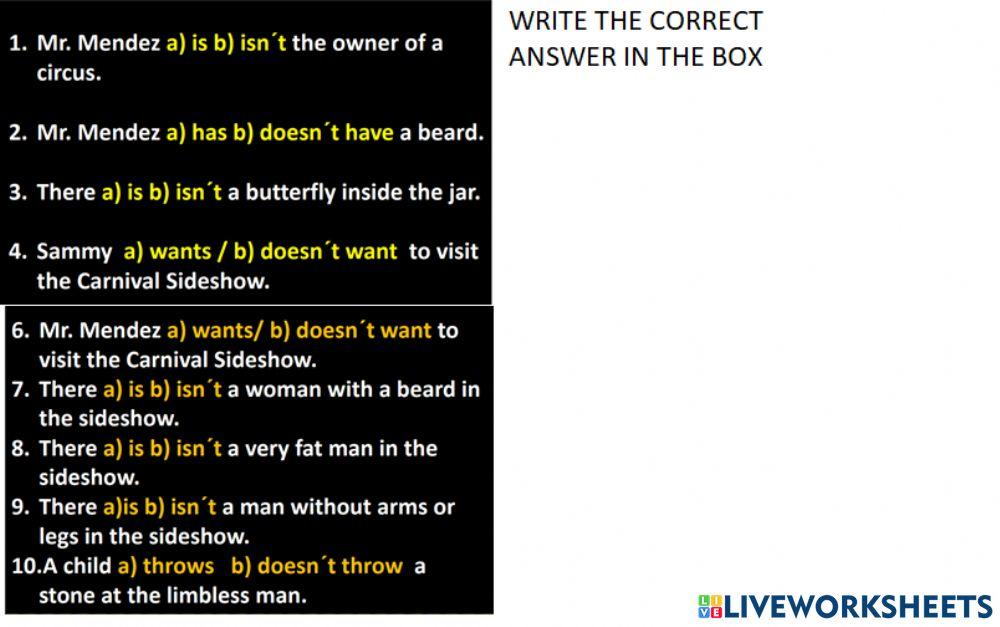 1. Mr. Mendez a) is b) isn´t the owner of a circus.

2. Mr. Mendez a) has b) doesn´t have a beard.

3. There a) is b) isn´t a butterfly inside the jar.

4. Sammy a) wants / b) doesn´t want to visit the Carnival Sideshow.

6. Mr. Mendez a) wants/ b) doesn´t want to visit the Carnival Sideshow.
7. There a) is b) isn´t a woman with a beard in the sideshow.
8. There a) is b) isn´t a very fat man in the sideshow.
9. There a)is b) isn´t a man without arms or legs in the sideshow.
10.A child a) throws b) doesn´t throw a stone at the limbless man.

WRITE THE CORRECT ANSWER IN THE BOX

LIVEWORKSHEETS